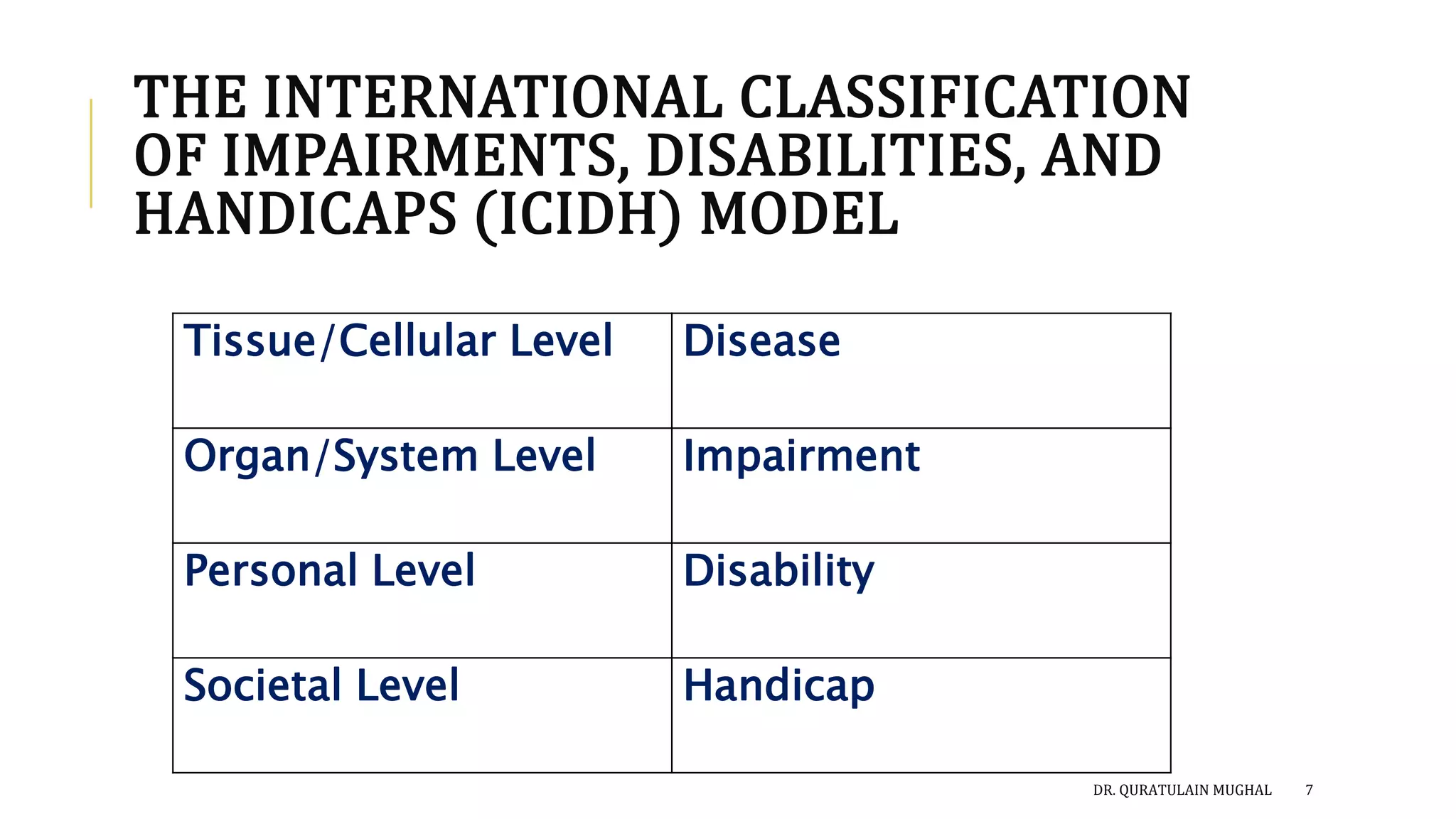 THE INTERNATIONAL CLASSIFICATION OF IMPAIRMENTS, DISABILITIES, AND HANDICAPS (ICIDH) MODEL

| Tissue/Cellular Level | Disease |
|---|---|
| Organ/System Level | Impairment |
| Personal Level | Disability |
| Societal Level | Handicap |

DR. QURATULAIN MUGHAL 7